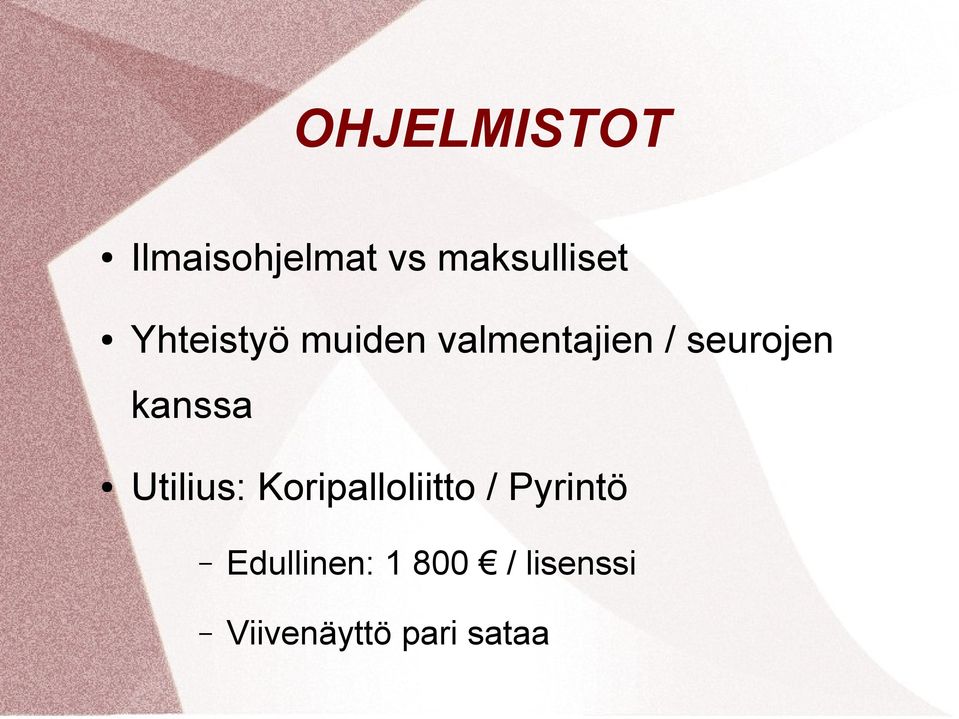 OHJELMISTOT

• Ilmaisohjelmat vs maksulliset

• Yhteistyö muiden valmentajien / seurojen kanssa

• Utilius: Koripalloliitto / Pyrintö

– Edullinen: 1 800 € / lisenssi

– Viivenäyttö pari sataa